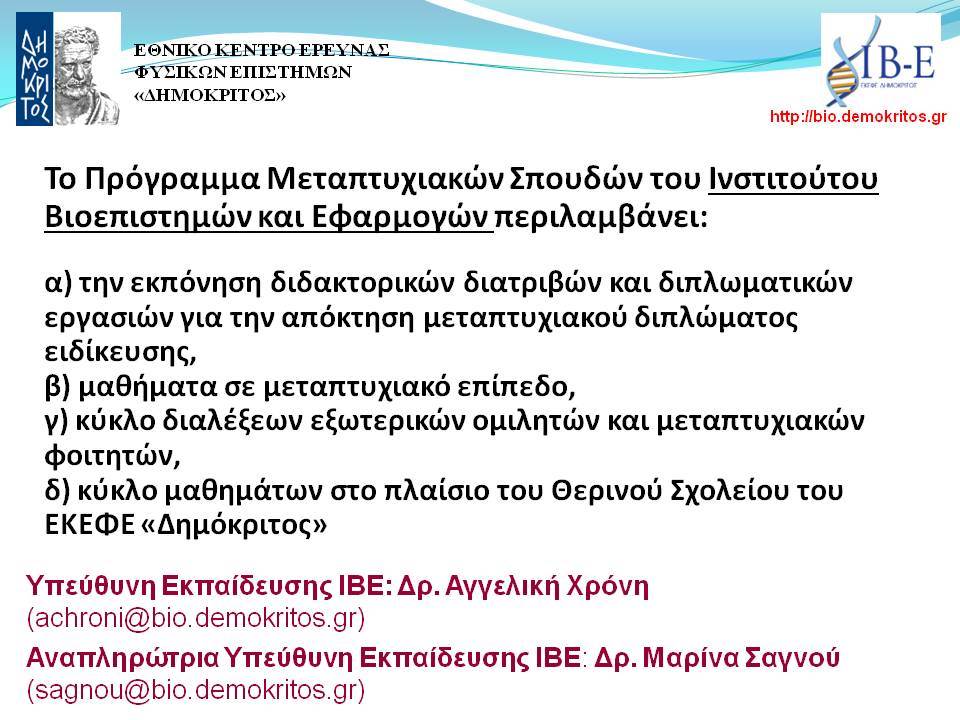 ΔΗΜΟΚΡΙΤΟΣ

ΕΘΝΙΚΟ ΚΕΝΤΡΟ ΕΡΕΥΝΑΣ ΦΥΣΙΚΩΝ ΕΠΙΣΤΗΜΩΝ «ΔΗΜΟΚΡΙΤΟΣ»

IB-E
ΕΚΕΦΕ ΔΗΜΟΚΡΙΤΟΣ

http://bio.demokritos.gr

Το Πρόγραμμα Μεταπτυχιακών Σπουδών του Ινστιτούτου Βιοεπιστημών και Εφαρμογών περιλαμβάνει:

α) την εκπόνηση διδακτορικών διατριβών και διπλωματικών εργασιών για την απόκτηση μεταπτυχιακού διπλώματος ειδίκευσης,
β) μαθήματα σε μεταπτυχιακό επίπεδο,
γ) κύκλο διαλέξεων εξωτερικών ομιλητών και μεταπτυχιακών φοιτητών,
δ) κύκλο μαθημάτων στο πλαίσιο του Θερινού Σχολείου του ΕΚΕΦΕ «Δημόκριτος»

Υπεύθυνη Εκπαίδευσης ΙΒΕ: Δρ. Αγγελική Χρόνη
(achroni@bio.demokritos.gr)

Αναπληρώτρια Υπεύθυνη Εκπαίδευσης ΙΒΕ: Δρ. Μαρίνα Σαγνού
(sagnou@bio.demokritos.gr)